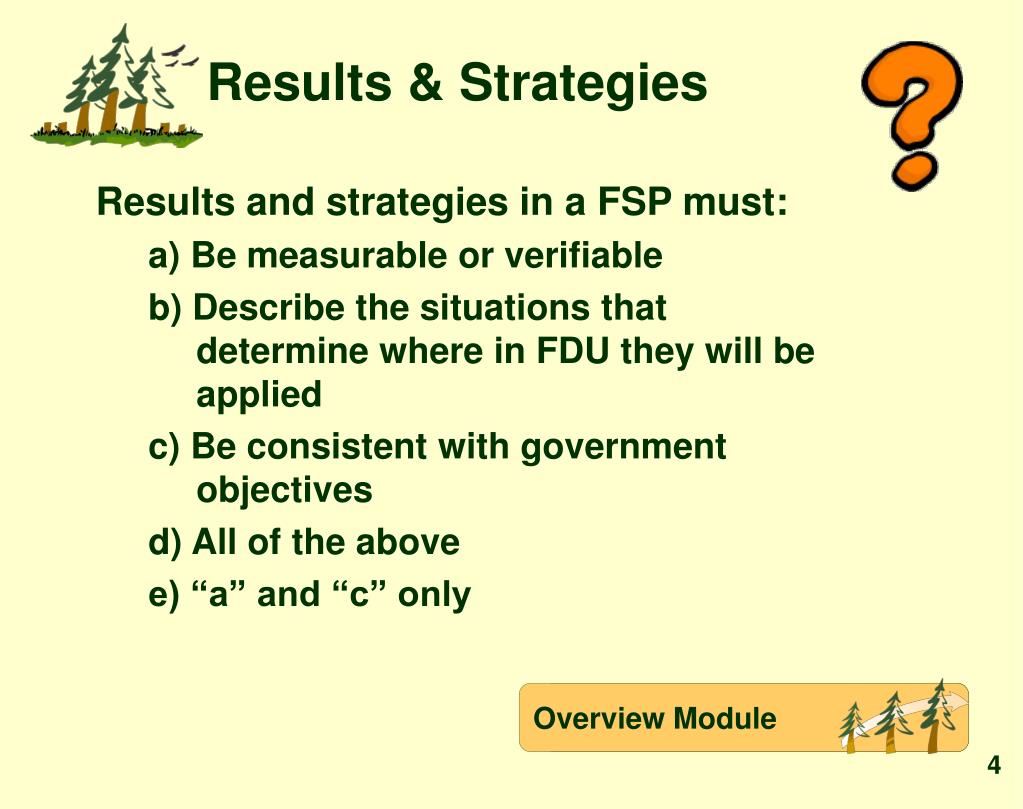 Results & Strategies

Results and strategies in a FSP must:

a) Be measurable or verifiable

b) Describe the situations that determine where in FDU they will be applied

c) Be consistent with government objectives

d) All of the above

e) “a” and “c” only

Overview Module

4